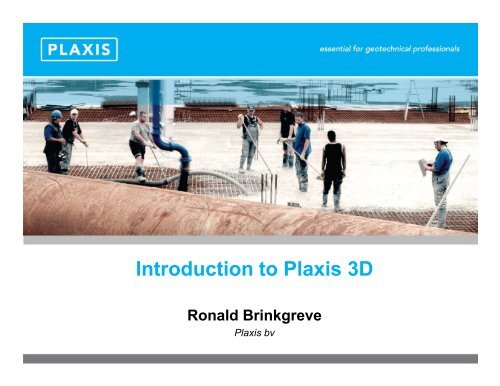 PLAXIS

essential for geotechnical professionals

Introduction to Plaxis 3D

Ronald Brinkgreve

Plaxis bv